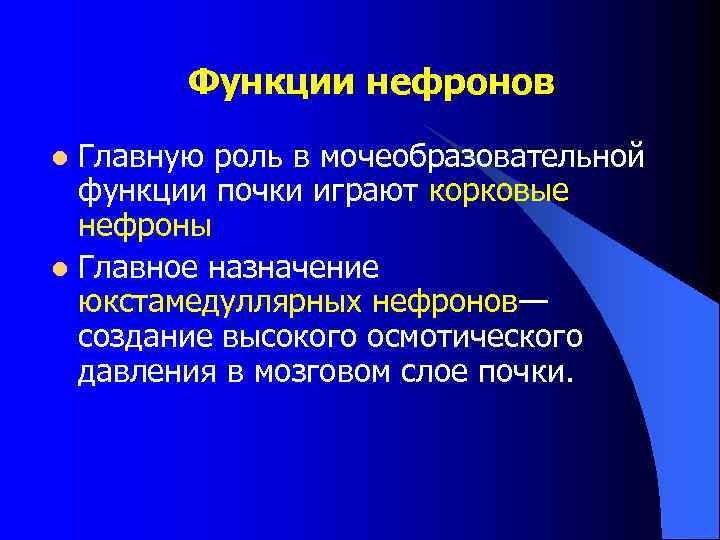 Функции нефронов

Главную роль в мочеобразовательной функции почки играют корковые нефроны

Главное назначение юкстамедуллярных нефронов— создание высокого осмотического давления в мозговом слое почки.